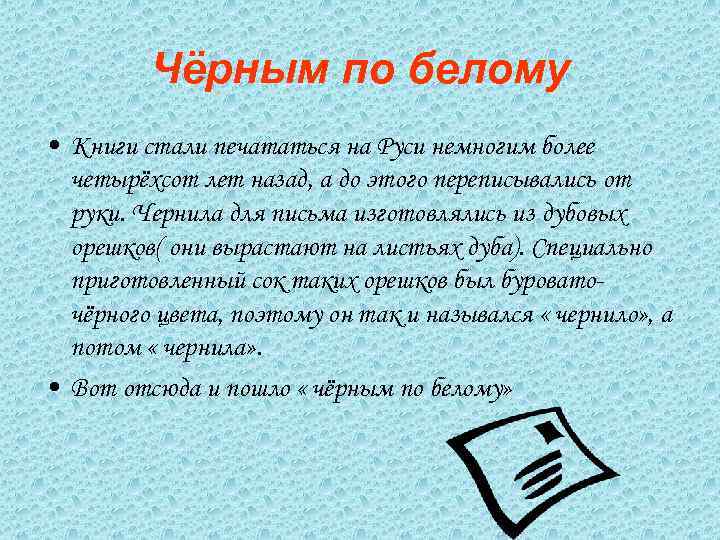 Чёрным по белому

• Книги стали печататься на Руси немногим более четырёхсот лет назад, а до этого переписывались от руки. Чернила для письма изготовлялись из дубовых орешков( они вырастают на листьях дуба). Специально приготовленный сок таких орешков был буровато-чёрного цвета, поэтому он так и назывался « чернило», а потом « чернила».

• Вот отсюда и пошло « чёрным по белому»